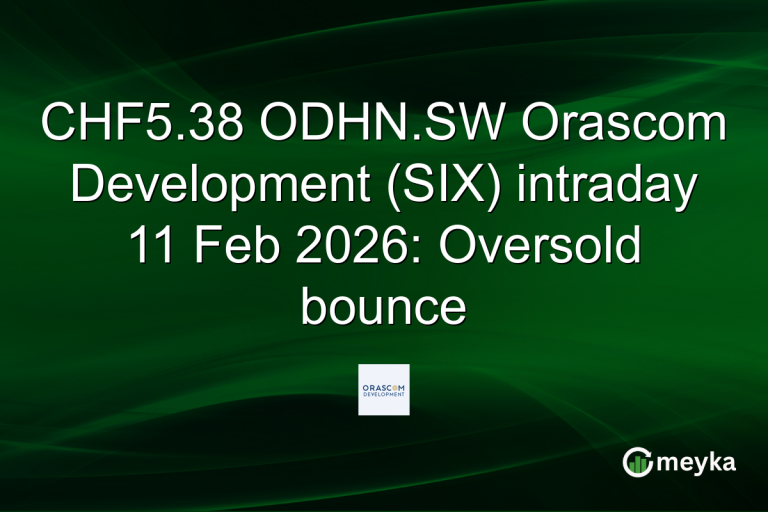 CHF5.38 ODHN.SW Orascom Development (SIX) intraday 11 Feb 2026: Oversold bounce

ORASCOM DEVELOPMENT

meyka